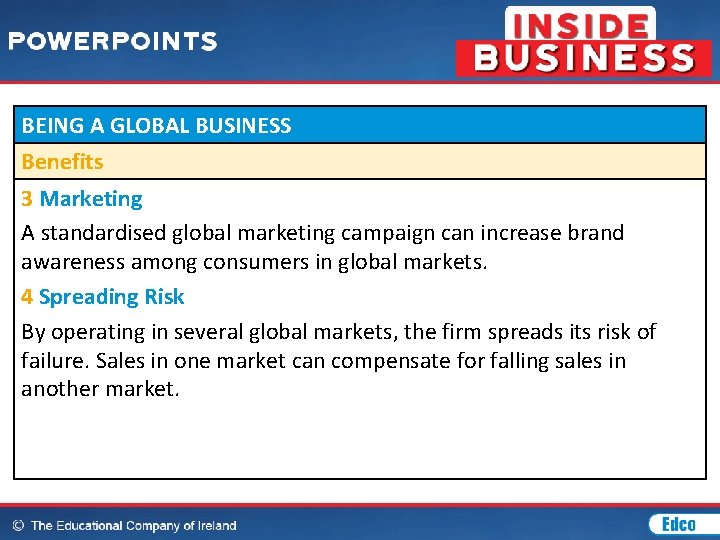 POWERPOINTS

INSIDE BUSINESS

BEING A GLOBAL BUSINESS

Benefits

3 Marketing

A standardised global marketing campaign can increase brand awareness among consumers in global markets.

4 Spreading Risk

By operating in several global markets, the firm spreads its risk of failure. Sales in one market can compensate for falling sales in another market.

© The Educational Company of Ireland

Edco